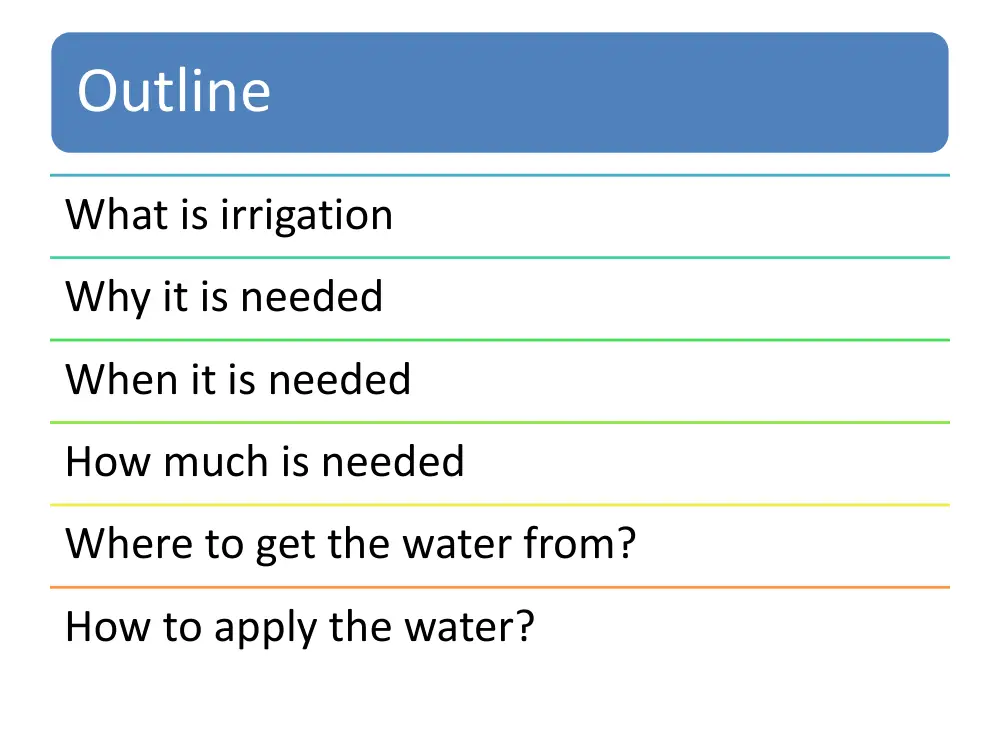 Outline

What is irrigation

Why it is needed

When it is needed

How much is needed

Where to get the water from?

How to apply the water?